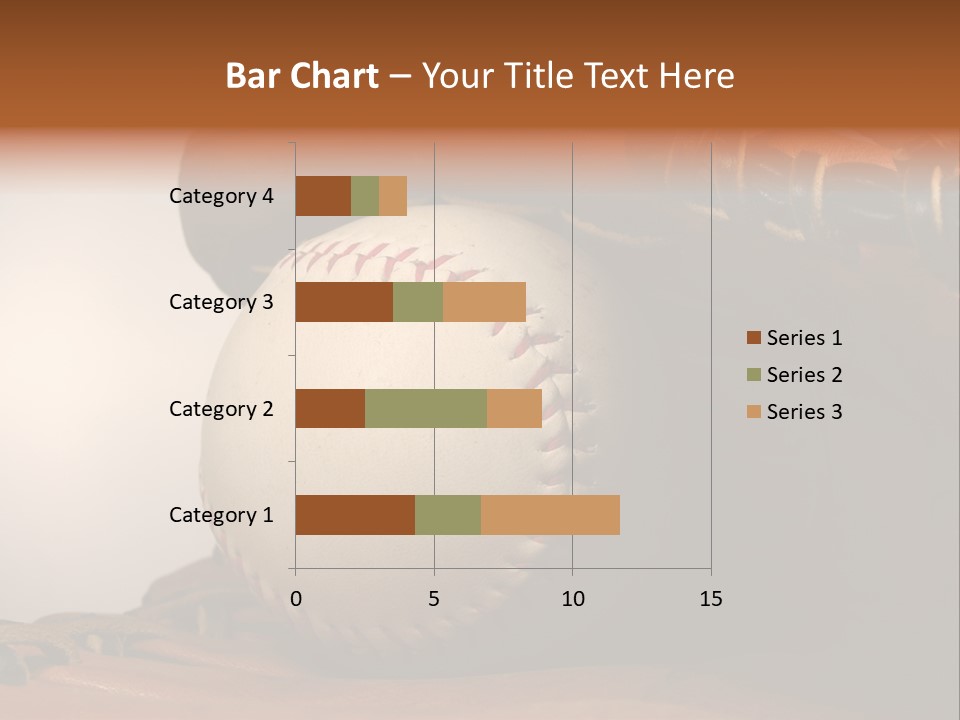 Bar Chart – Your Title Text Here

Category 4
Category 3
Category 2
Category 1

0
5
10
15

Series 1
Series 2
Series 3